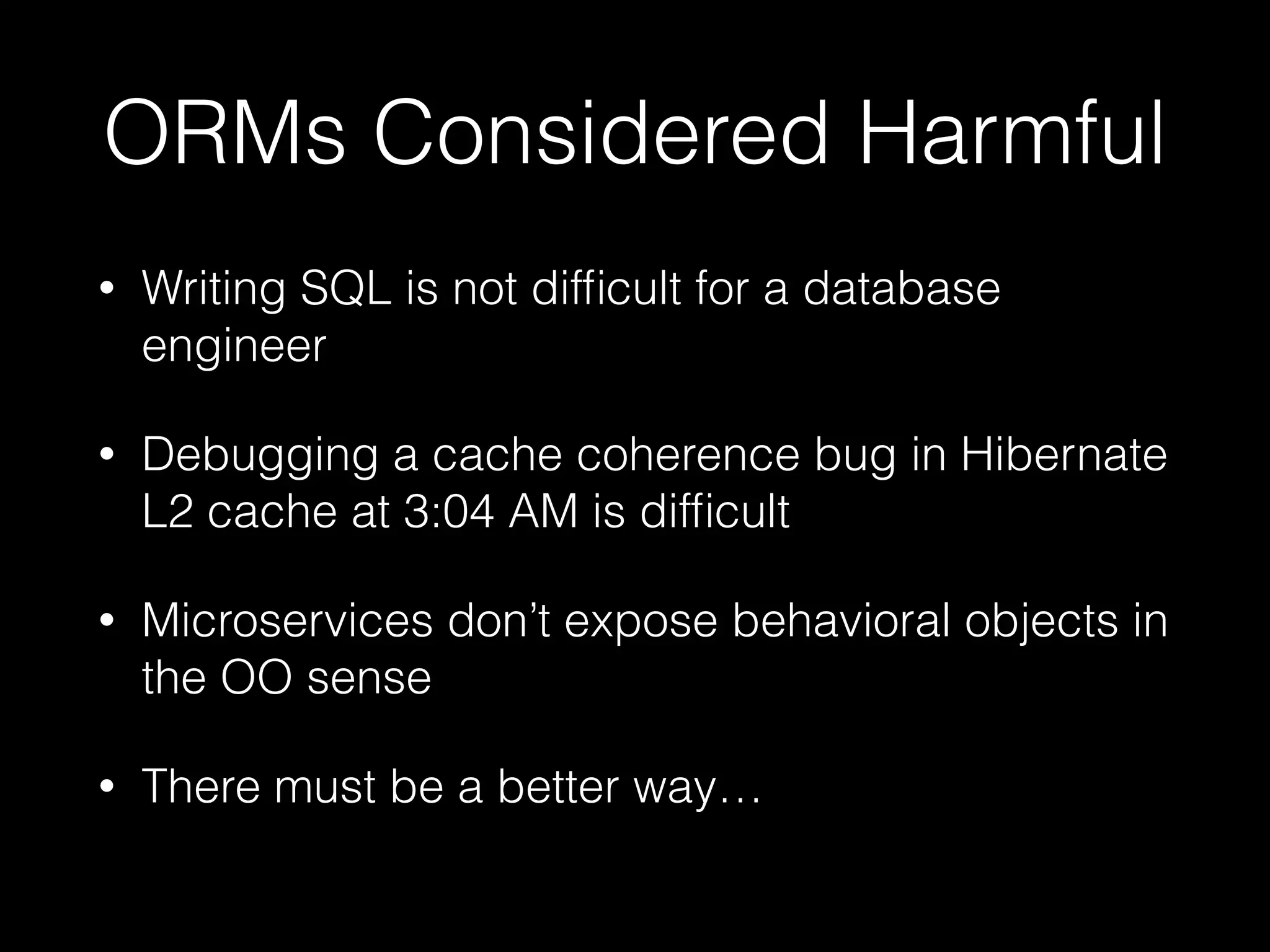 ORMs Considered Harmful

• Writing SQL is not difficult for a database engineer

• Debugging a cache coherence bug in Hibernate L2 cache at 3:04 AM is difficult

• Microservices don’t expose behavioral objects in the OO sense

• There must be a better way…